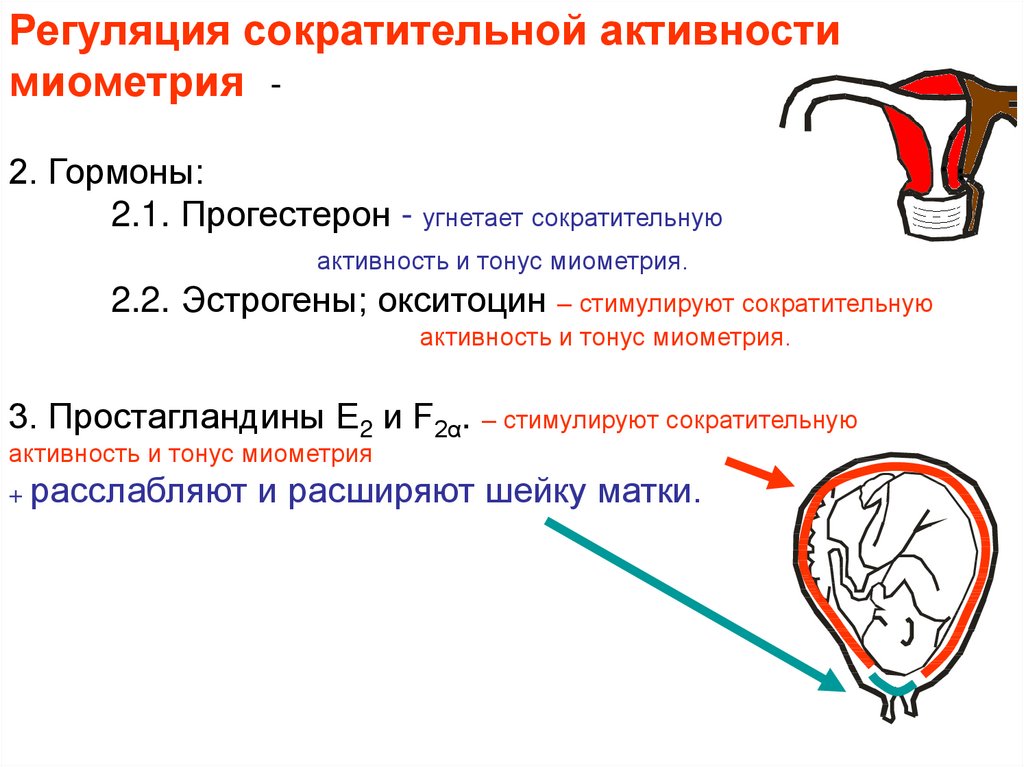 Регуляция сократительной активности миометрия -

2. Гормоны:

2.1. Прогестерон - угнетает сократительную активность и тонус миометрия.

2.2. Эстрогены; окситоцин – стимулируют сократительную активность и тонус миометрия.

3. Простагландины $E_2$ и $F_{2\alpha}$. – стимулируют сократительную активность и тонус миометрия + расслабляют и расширяют шейку матки.